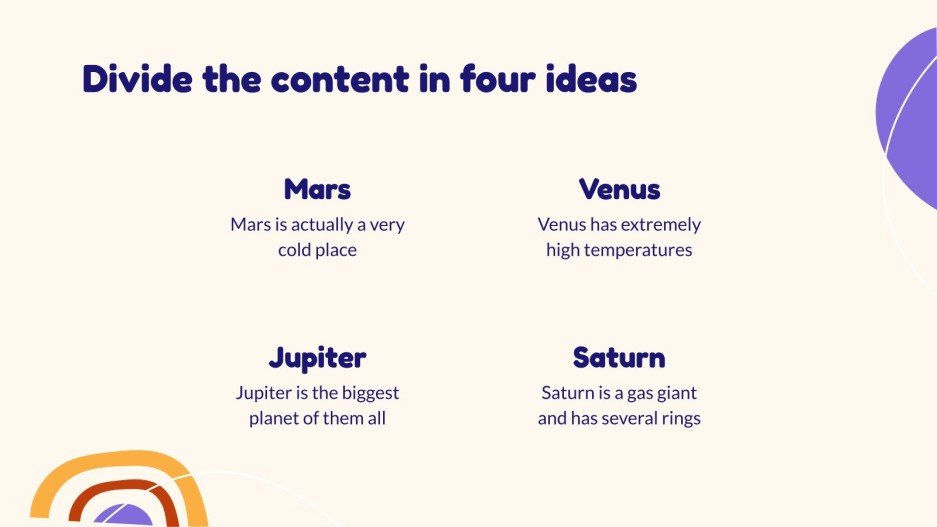 Divide the content in four ideas

Mars

Mars is actually a very cold place

Venus

Venus has extremely high temperatures

Jupiter

Jupiter is the biggest planet of them all

Saturn

Saturn is a gas giant and has several rings